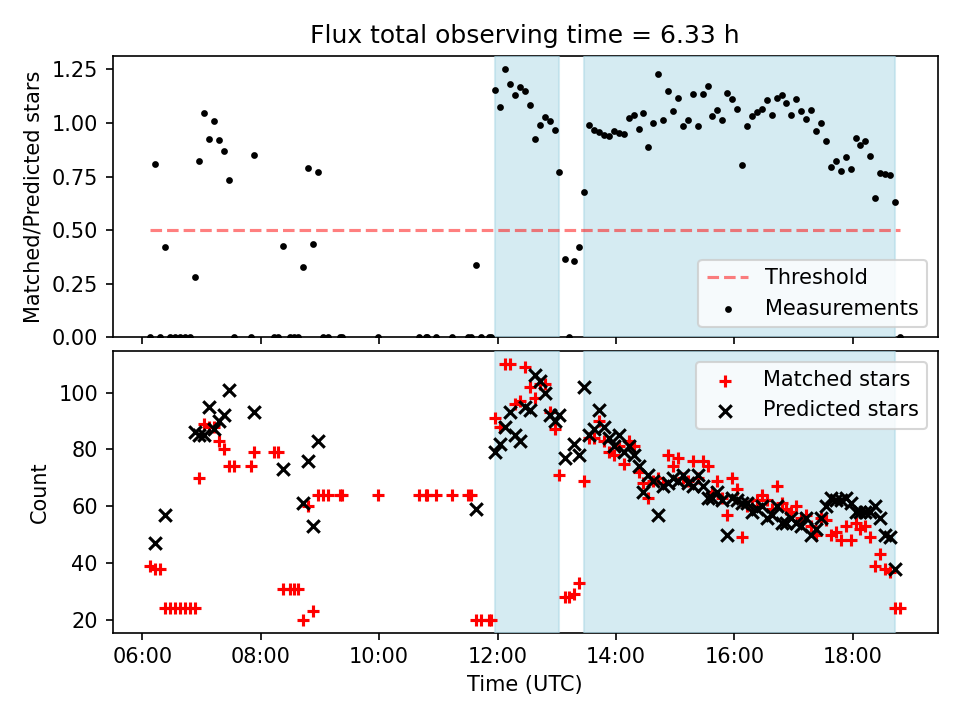 Flux total observing time = 6.33 h

Matched/Predicted stars

1.25
1.00
0.75
0.50
0.25
0.00

Threshold
Measurements

Count

100
80
60
40
20

Matched stars
Predicted stars

06:00 08:00 10:00 12:00 14:00 16:00 18:00

Time (UTC)